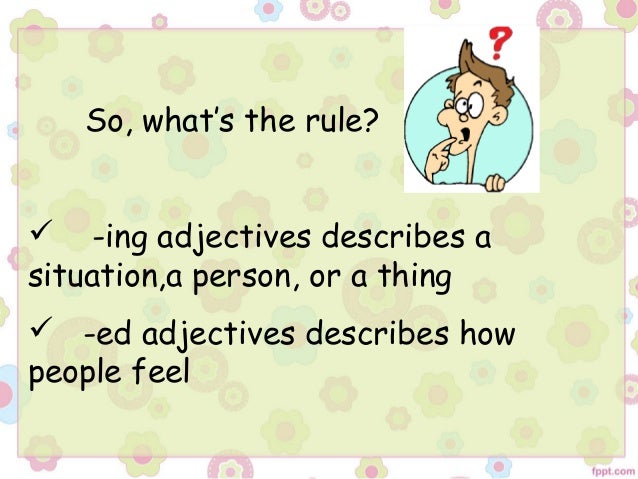 So, what's the rule?

?

✓ -ing adjectives describes a situation,a person, or a thing

✓ -ed adjectives describes how people feel

fppt.com